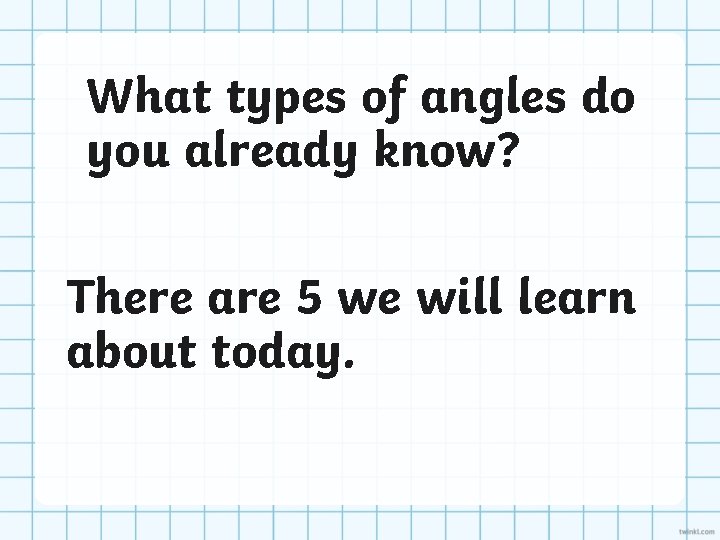 What types of angles do you already know?

There are 5 we will learn about today.

twinkl.com